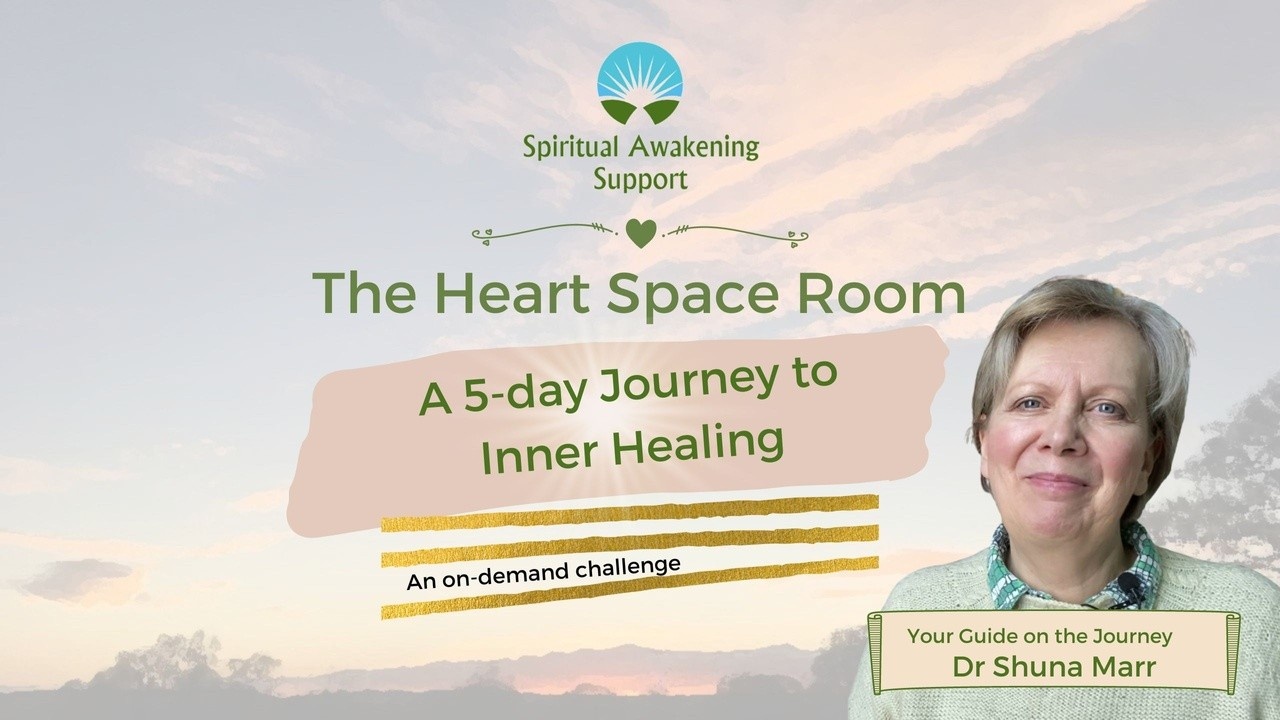 Spiritual Awakening Support

The Heart Space Room

A 5-day Journey to Inner Healing

An on-demand challenge

Your Guide on the Journey
Dr Shuna Marr